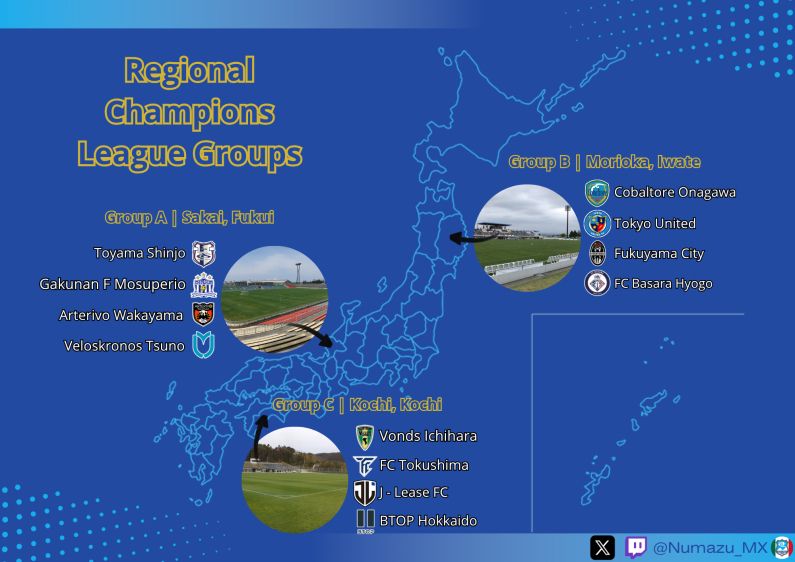 Regional Champions League Groups

Group A | Sakai, Fukui

Toyama Shinjo

Gakunan F Mosuperio

Arterivo Wakayama

Veloskronos Tsuno

Group B | Morioka, Iwate

Cobaltore Onagawa

Tokyo United

Fukuyama City

FC Basara Hyogo

Group C | Kochi, Kochi

Vonds Ichihara

FC Tokushima

J - Lease FC

BTOP Hokkaido

@Numazu_MX